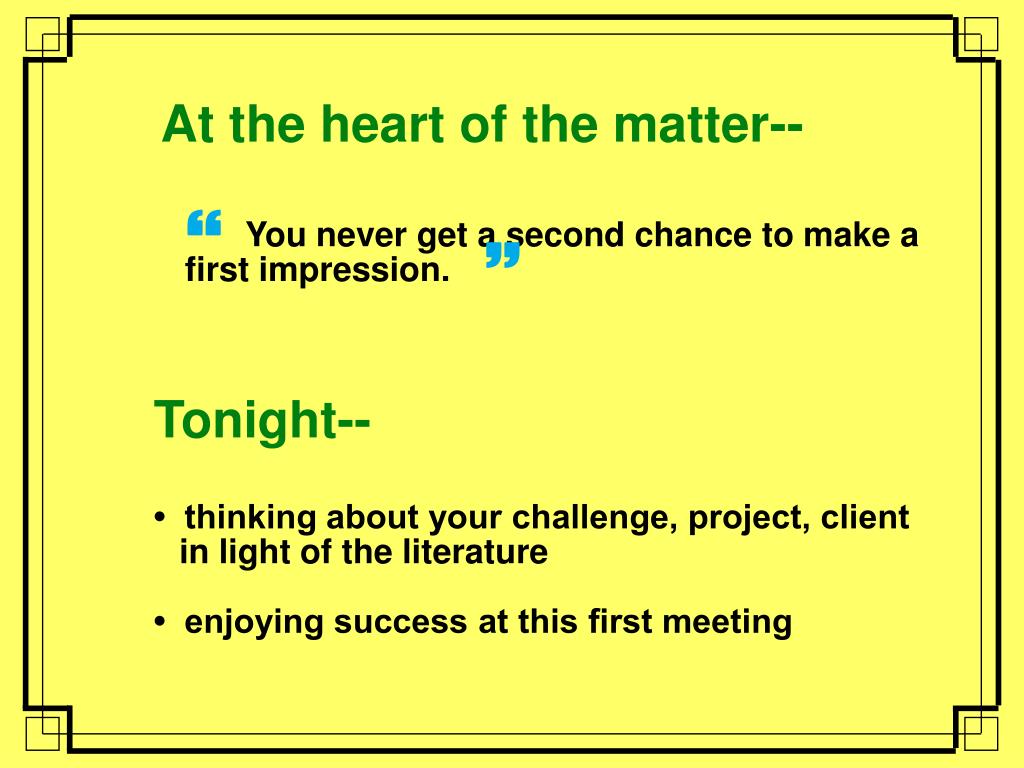 At the heart of the matter--

“ You never get a second chance to make a first impression. ”

Tonight--

• thinking about your challenge, project, client in light of the literature

• enjoying success at this first meeting